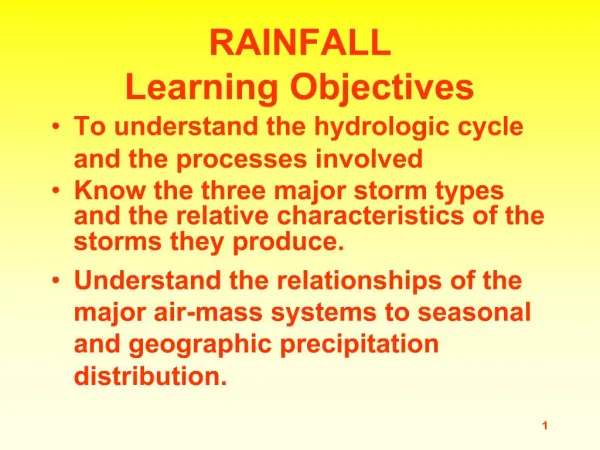 RAINFALL
Learning Objectives

• To understand the hydrologic cycle and the processes involved

• Know the three major storm types and the relative characteristics of the storms they produce.

• Understand the relationships of the major air-mass systems to seasonal and geographic precipitation distribution.

1